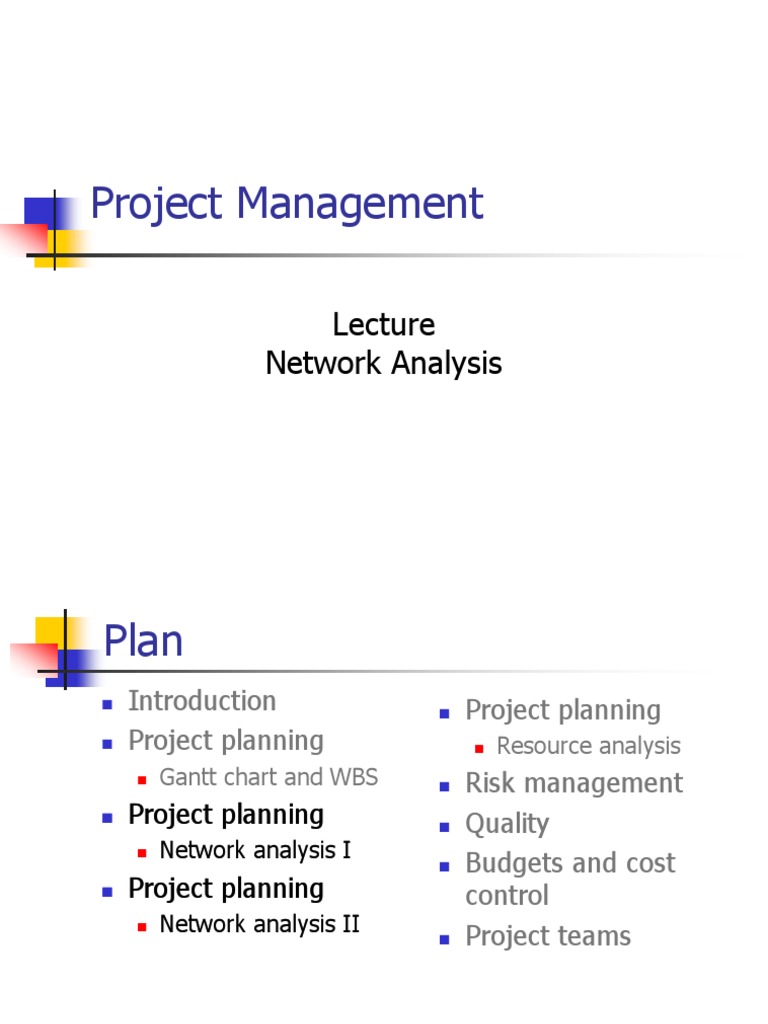 Project Management

Lecture
Network Analysis

Plan

- Introduction
- Project planning
  - Gantt chart and WBS
- Project planning
  - Network analysis I
- Project planning
  - Network analysis II

- Project planning
  - Resource analysis
- Risk management
- Quality
- Budgets and cost control
- Project teams